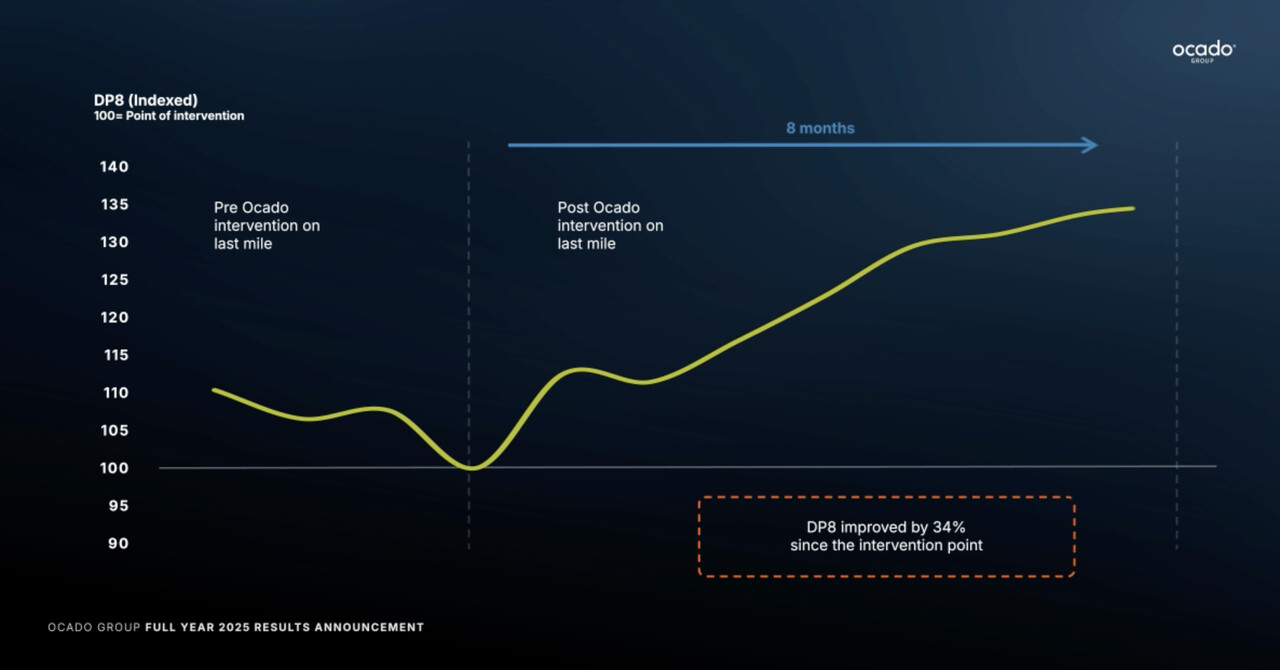 ocado
GROUP

DP8 (Indexed)
100= Point of intervention

8 months

140
135
130
125
120
115
110
105
100
95
90

Pre Ocado intervention on last mile

Post Ocado intervention on last mile

DP8 improved by 34% since the intervention point

OCADO GROUP FULL YEAR 2025 RESULTS ANNOUNCEMENT